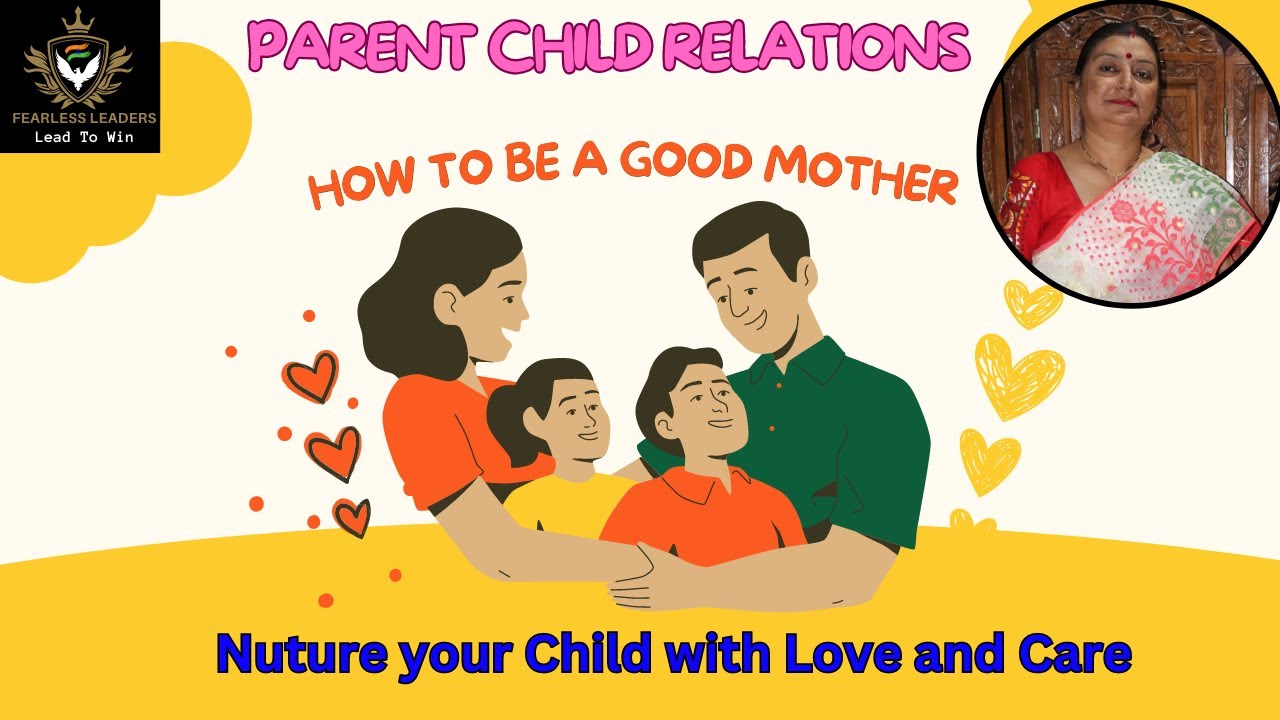 FEARLESS LEADERS
Lead To Win

PARENT CHILD RELATIONS

HOW TO BE A GOOD MOTHER

Nuture your Child with Love and Care